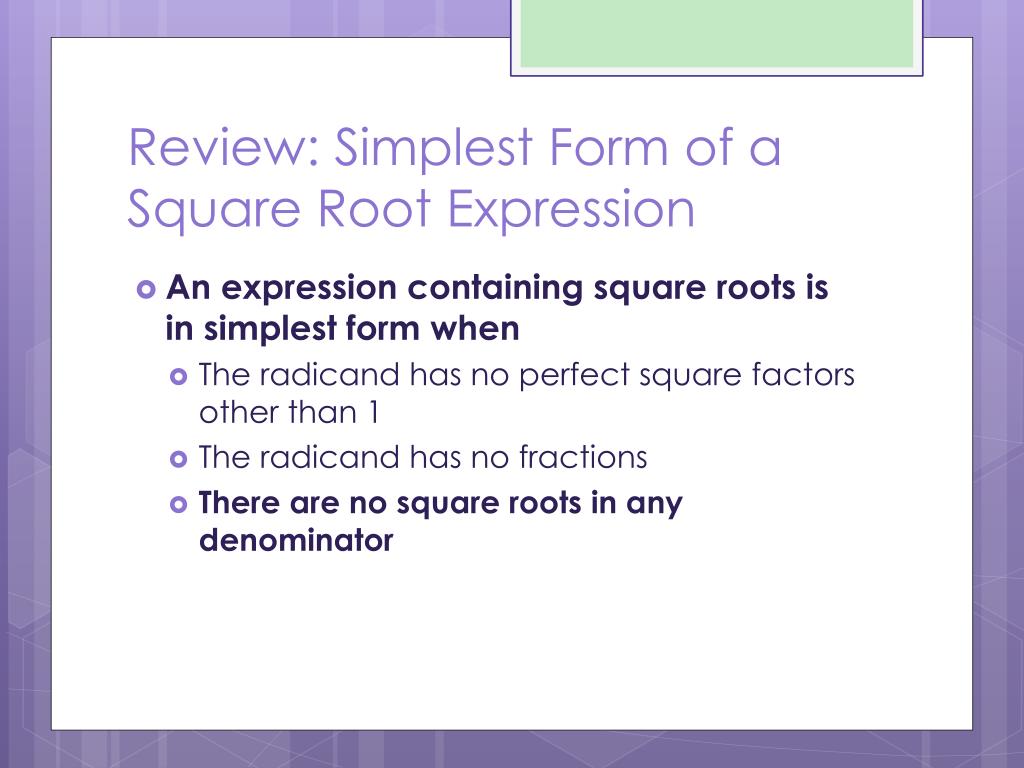 Review: Simplest Form of a Square Root Expression

An expression containing square roots is in simplest form when

The radicand has no perfect square factors other than 1

The radicand has no fractions

There are no square roots in any denominator